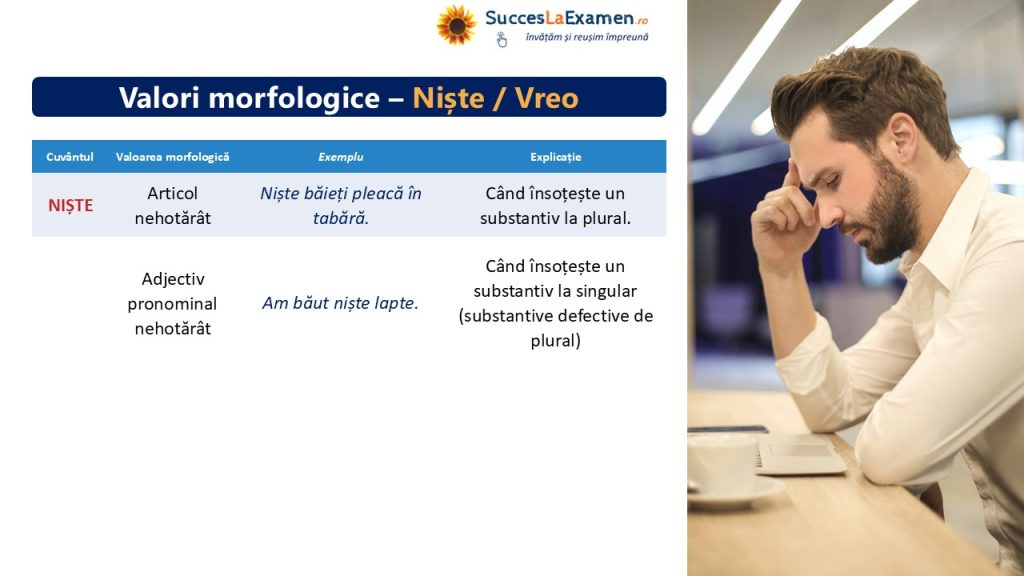 SuccesLaExamen.ro
învățăm și reușim împreună

Valori morfologice – Niște / Vreo

| Cuvântul | Valoarea morfologică | Exemplu | Explicație |
|---|---|---|---|
| NIȘTE | Articol nehotărât | Niște băieți pleacă în tabără. | Când însoțește un substantiv la plural. |
| | Adjectiv pronominal nehotărât | Am băut niște lapte. | Când însoțește un substantiv la singular (substantive defective de plural) |